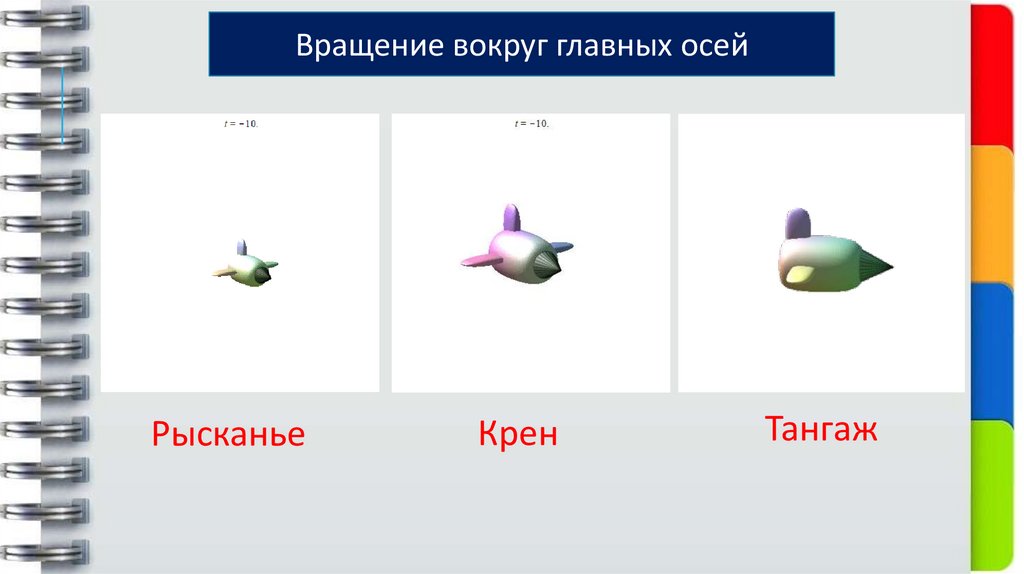 Вращение вокруг главных осей

$t = -10.$

$t = -10.$

Рысканье

Крен

Тангаж